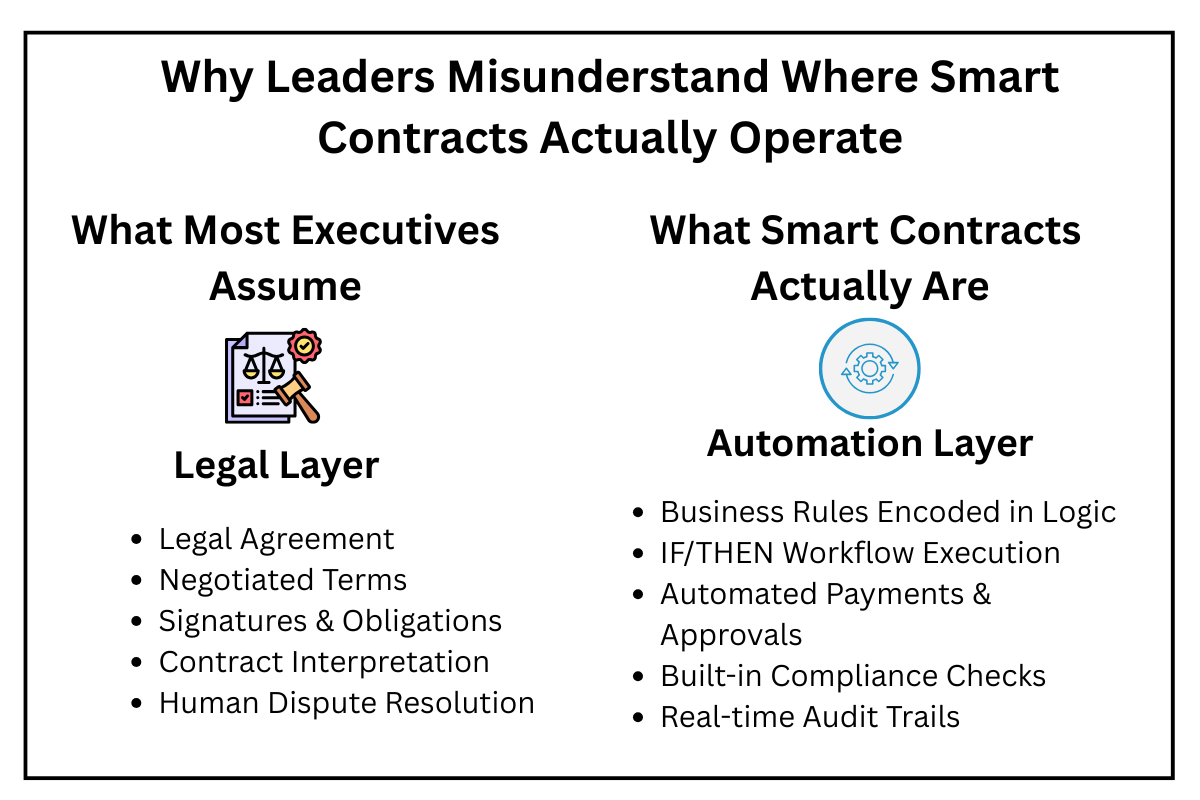 Why Leaders Misunderstand Where Smart Contracts Actually Operate

What Most Executives Assume

Legal Layer

- Legal Agreement
- Negotiated Terms
- Signatures & Obligations
- Contract Interpretation
- Human Dispute Resolution

What Smart Contracts Actually Are

Automation Layer

- Business Rules Encoded in Logic
- IF/THEN Workflow Execution
- Automated Payments & Approvals
- Built-in Compliance Checks
- Real-time Audit Trails